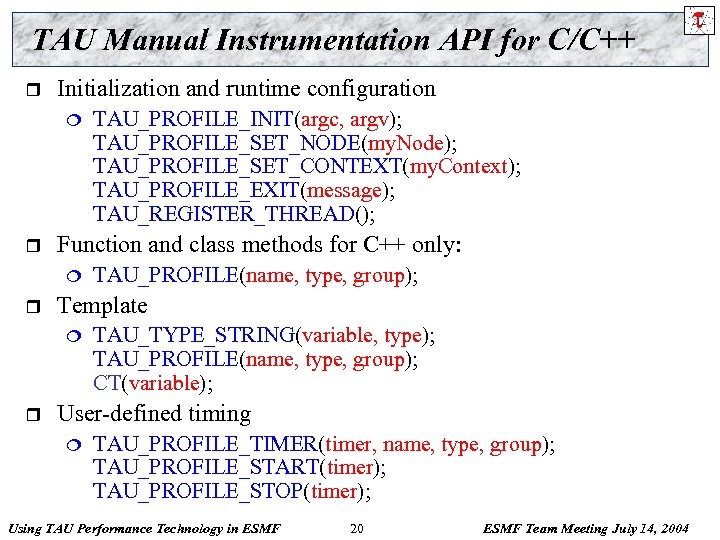 TAU Manual Instrumentation API for C/C++

Initialization and runtime configuration

TAU_PROFILE_INIT(argc, argv);
TAU_PROFILE_SET_NODE(myNode);
TAU_PROFILE_SET_CONTEXT(myContext);
TAU_PROFILE_EXIT(message);
TAU_REGISTER_THREAD();

Function and class methods for C++ only:

TAU_PROFILE(name, type, group);

Template

TAU_TYPE_STRING(variable, type);
TAU_PROFILE(name, type, group);
CT(variable);

User-defined timing

TAU_PROFILE_TIMER(timer, name, type, group);
TAU_PROFILE_START(timer);
TAU_PROFILE_STOP(timer);

Using TAU Performance Technology in ESMF 20 ESMF Team Meeting July 14, 2004